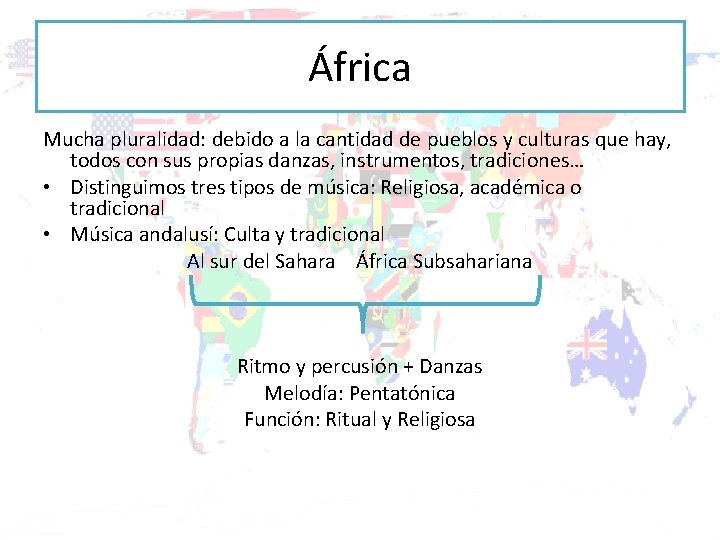 África

Mucha pluralidad: debido a la cantidad de pueblos y culturas que hay, todos con sus propias danzas, instrumentos, tradiciones…

• Distinguimos tres tipos de música: Religiosa, académica o tradicional
• Música andalusí: Culta y tradicional

Al sur del Sahara África Subsahariana

Ritmo y percusión + Danzas
Melodía: Pentatónica
Función: Ritual y Religiosa